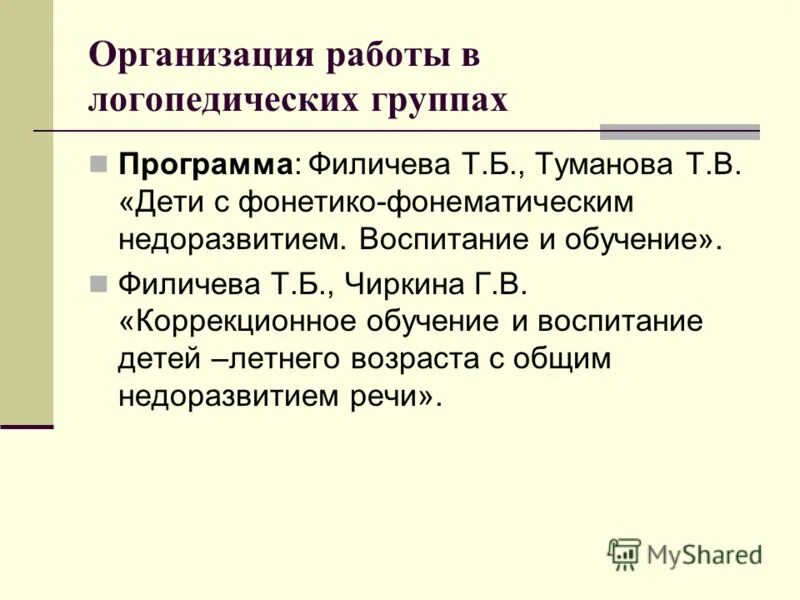 Организация работы в логопедических группах

Программа: Филичева Т.Б., Туманова Т.В. «Дети с фонетико-фонематическим недоразвитием. Воспитание и обучение».

Филичева Т.Б., Чиркина Г.В. «Коррекционное обучение и воспитание детей –летнего возраста с общим недоразвитием речи».

MyShared